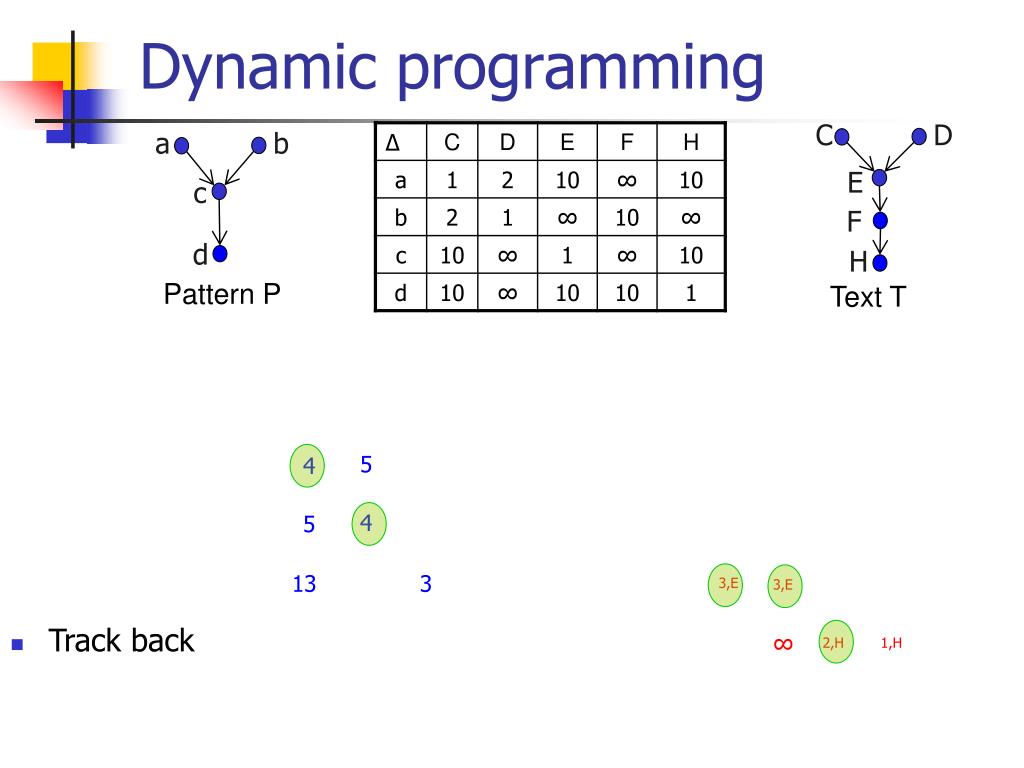 Dynamic programming

a b
c
d
Pattern P

| Δ | C | D | E | F | H |
|---|---|---|---|---|---|
| a | 1 | 2 | 10 | ∞ | 10 |
| b | 2 | 1 | ∞ | 10 | ∞ |
| c | 10 | ∞ | 1 | ∞ | 10 |
| d | 10 | ∞ | 10 | 10 | 1 |

C D
E
F
H
Text T

4 5
5 4
13 3

3,E 3,E
∞ 2,H 1,H

Track back